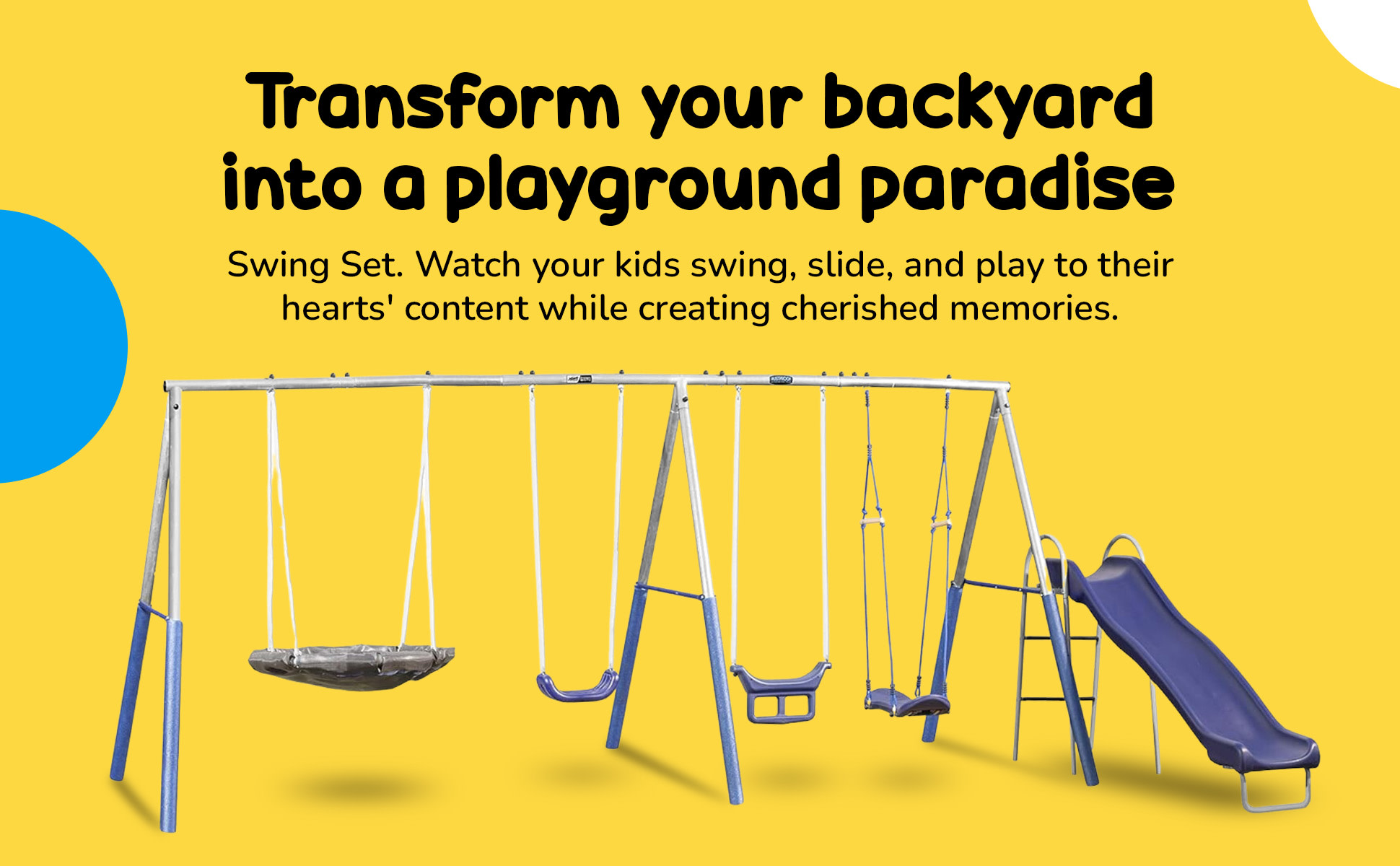 Transform your backyard into a playground paradise

Swing Set. Watch your kids swing, slide, and play to their hearts' content while creating cherished memories.